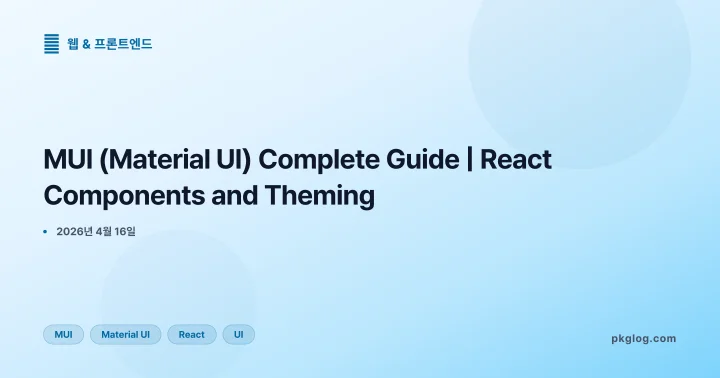 웹 & 프론트엔드

MUI (Material UI) Complete Guide | React Components and Theming

• 2026년 4월 16일

MUI Material UI React UI

pkglog.com